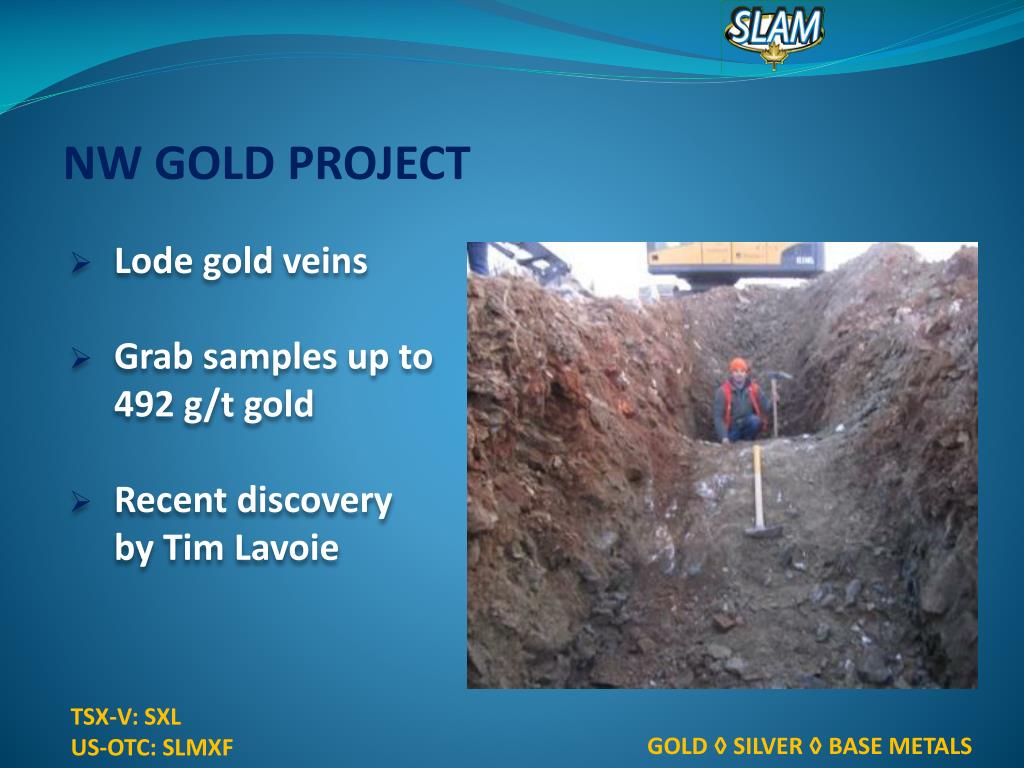 SLAM

NW GOLD PROJECT

➢ Lode gold veins

➢ Grab samples up to 492 g/t gold

➢ Recent discovery by Tim Lavoie

TSX-V: SXL
US-OTC: SLMXF

GOLD ◊ SILVER ◊ BASE METALS